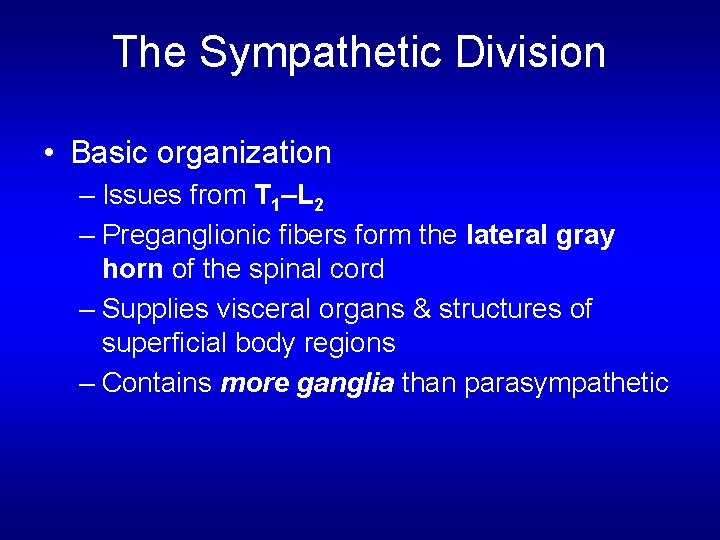 The Sympathetic Division

• Basic organization
– Issues from $T_1$–$L_2$
– Preganglionic fibers form the lateral gray horn of the spinal cord
– Supplies visceral organs & structures of superficial body regions
– Contains more ganglia than parasympathetic